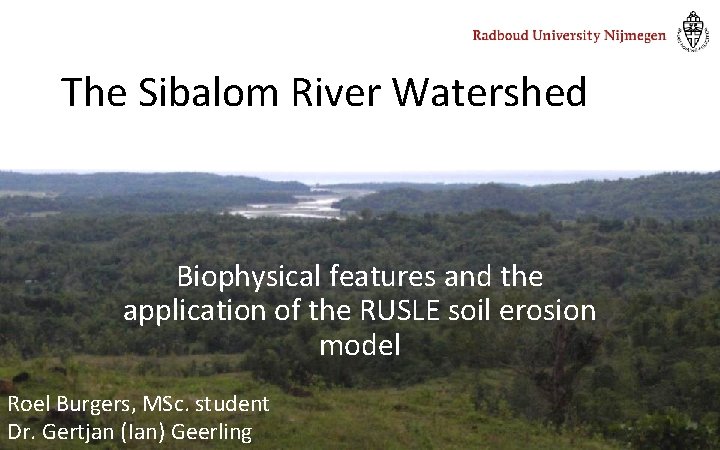 Radboud University Nijmegen

The Sibalom River Watershed

Biophysical features and the application of the RUSLE soil erosion model

Roel Burgers, MSc. student
Dr. Gertjan (Ian) Geerling